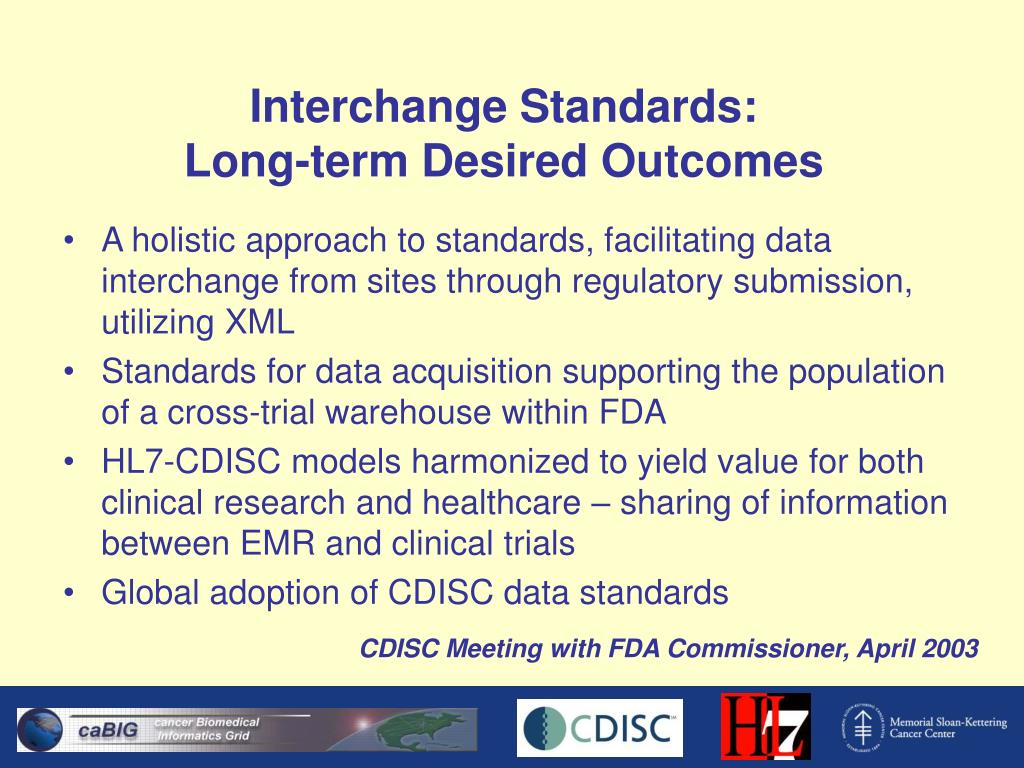 Interchange Standards:
Long-term Desired Outcomes

• A holistic approach to standards, facilitating data interchange from sites through regulatory submission, utilizing XML
• Standards for data acquisition supporting the population of a cross-trial warehouse within FDA
• HL7-CDISC models harmonized to yield value for both clinical research and healthcare – sharing of information between EMR and clinical trials
• Global adoption of CDISC data standards

CDISC Meeting with FDA Commissioner, April 2003

caBIG cancer Biomedical Informatics Grid

CDISC

HL7

Memorial Sloan-Kettering Cancer Center